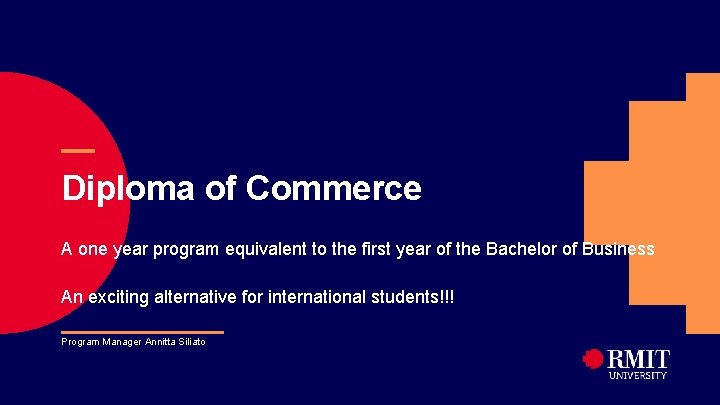 Diploma of Commerce

A one year program equivalent to the first year of the Bachelor of Business

An exciting alternative for international students!!!

Program Manager Annitta Siliato

RMIT
UNIVERSITY